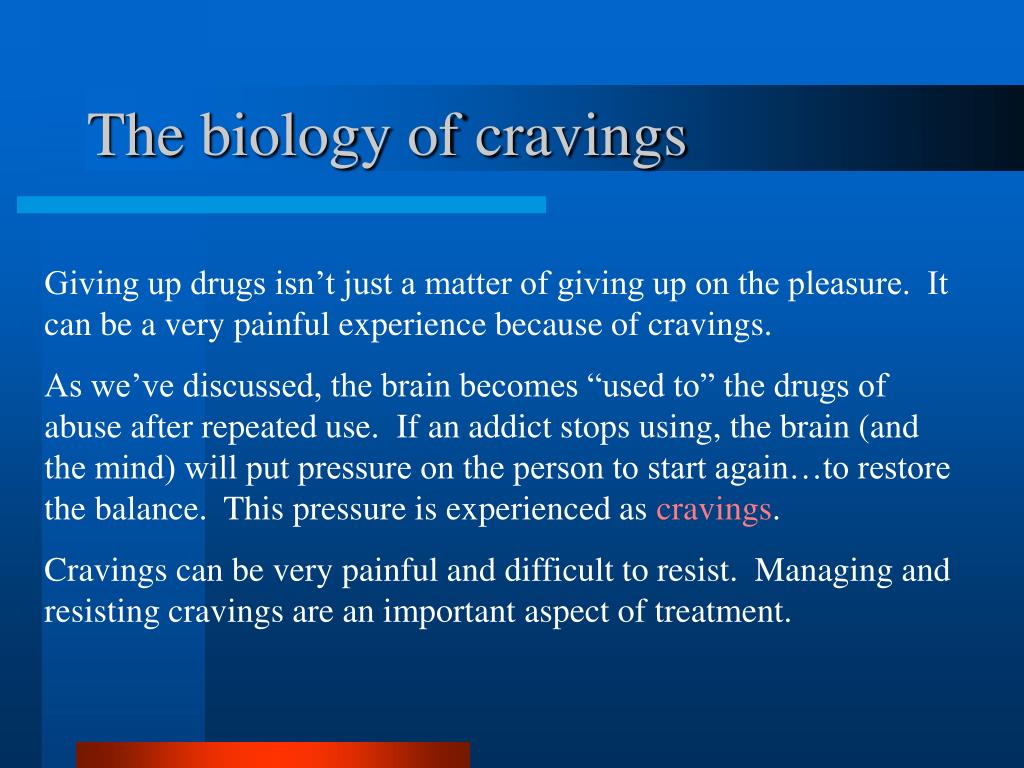 The biology of cravings

Giving up drugs isn’t just a matter of giving up on the pleasure.  It can be a very painful experience because of cravings.

As we’ve discussed, the brain becomes “used to” the drugs of abuse after repeated use.  If an addict stops using, the brain (and the mind) will put pressure on the person to start again…to restore the balance.  This pressure is experienced as cravings.

Cravings can be very painful and difficult to resist.  Managing and resisting cravings are an important aspect of treatment.